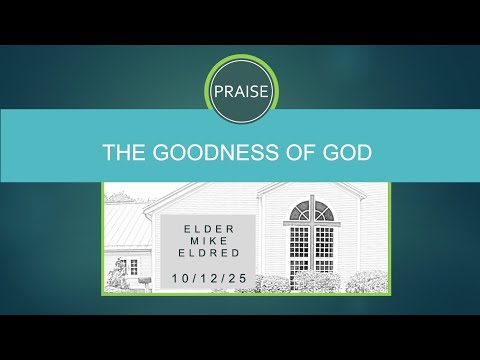 PRAISE

THE GOODNESS OF GOD

ELDER
MIKE
ELDRED

10/12/25